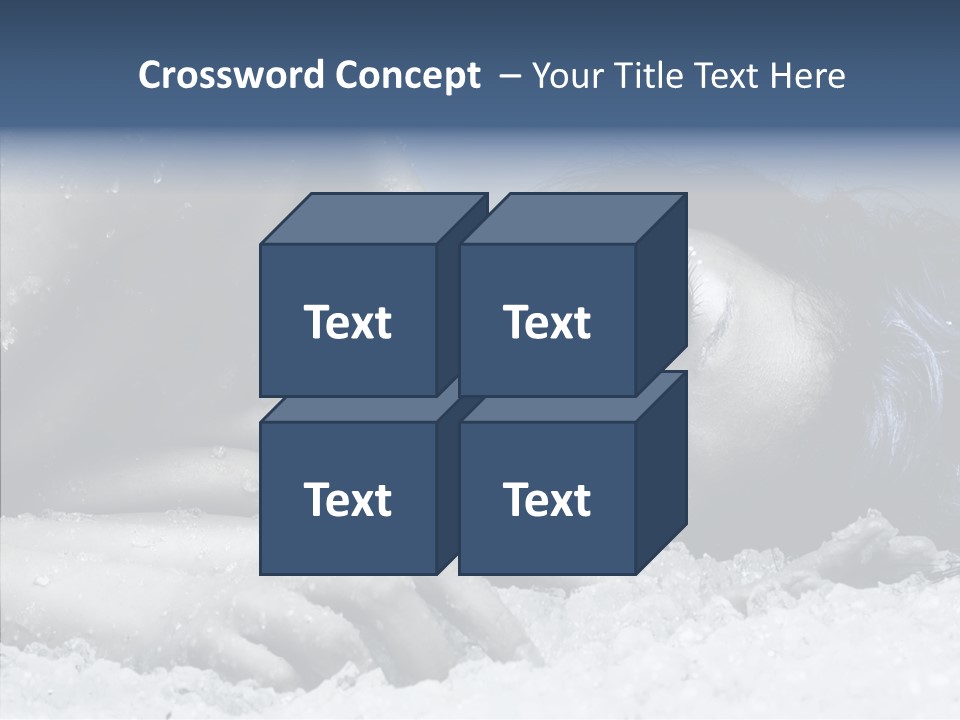 Crossword Concept – Your Title Text Here

Text

Text

Text

Text